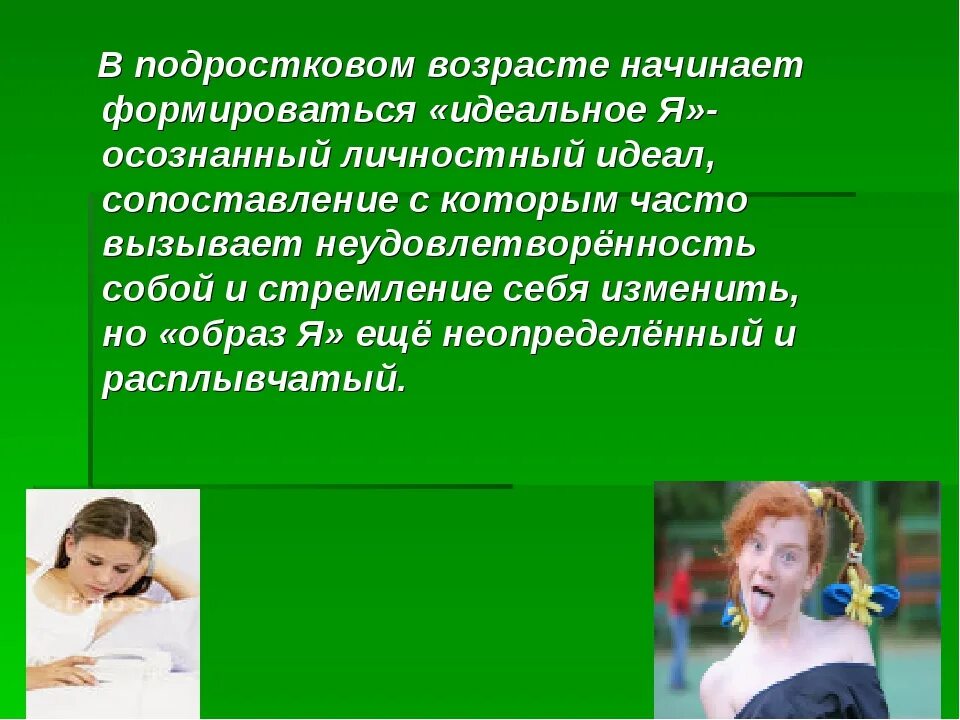 В подростковом возрасте начинает формироваться «идеальное Я»- осознанный личностный идеал, сопоставление с которым часто вызывает неудовлетворённость собой и стремление себя изменить, но «образ Я» ещё неопределённый и расплывчатый.